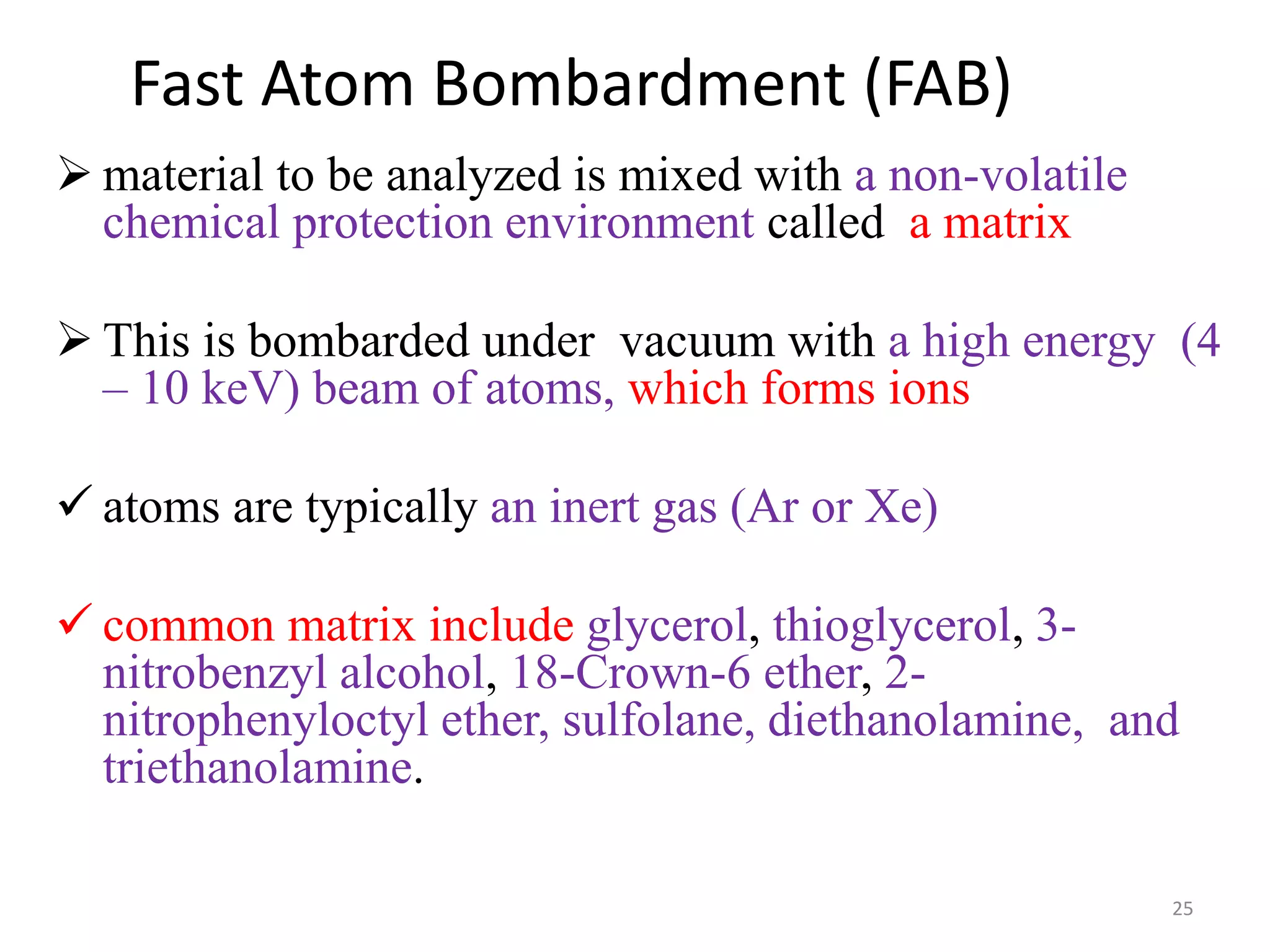 Fast Atom Bombardment (FAB)

➢ material to be analyzed is mixed with a non-volatile chemical protection environment called a matrix

➢ This is bombarded under vacuum with a high energy (4 – 10 keV) beam of atoms, which forms ions

✓ atoms are typically an inert gas (Ar or Xe)

✓ common matrix include glycerol, thioglycerol, 3-nitrobenzyl alcohol, 18-Crown-6 ether, 2-nitrophenyloctyl ether, sulfolane, diethanolamine, and triethanolamine.

25